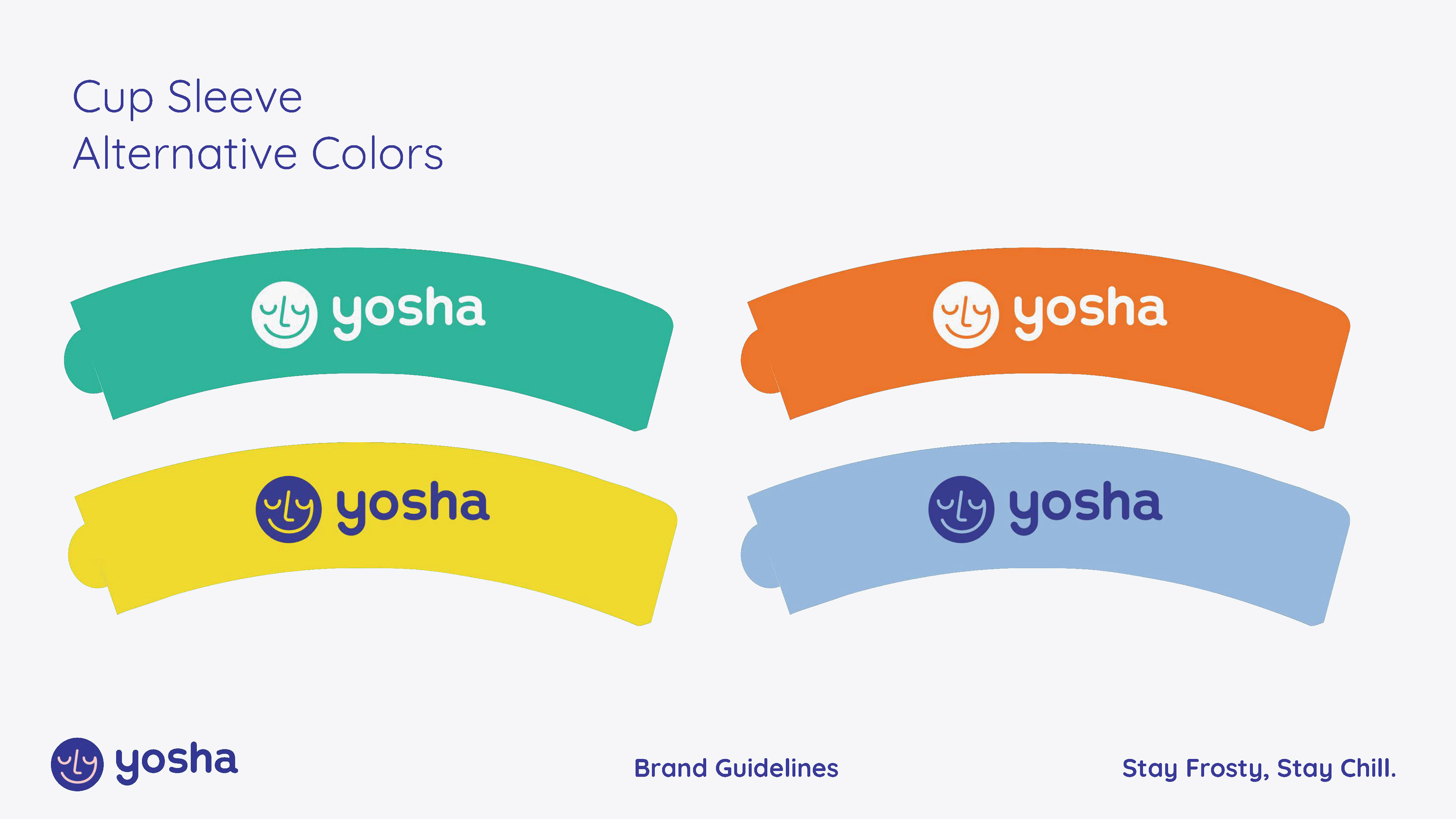 Cup Sleeve
Alternative Colors

yosha

yosha

yosha

yosha

yosha

Brand Guidelines

Stay Frosty, Stay Chill.